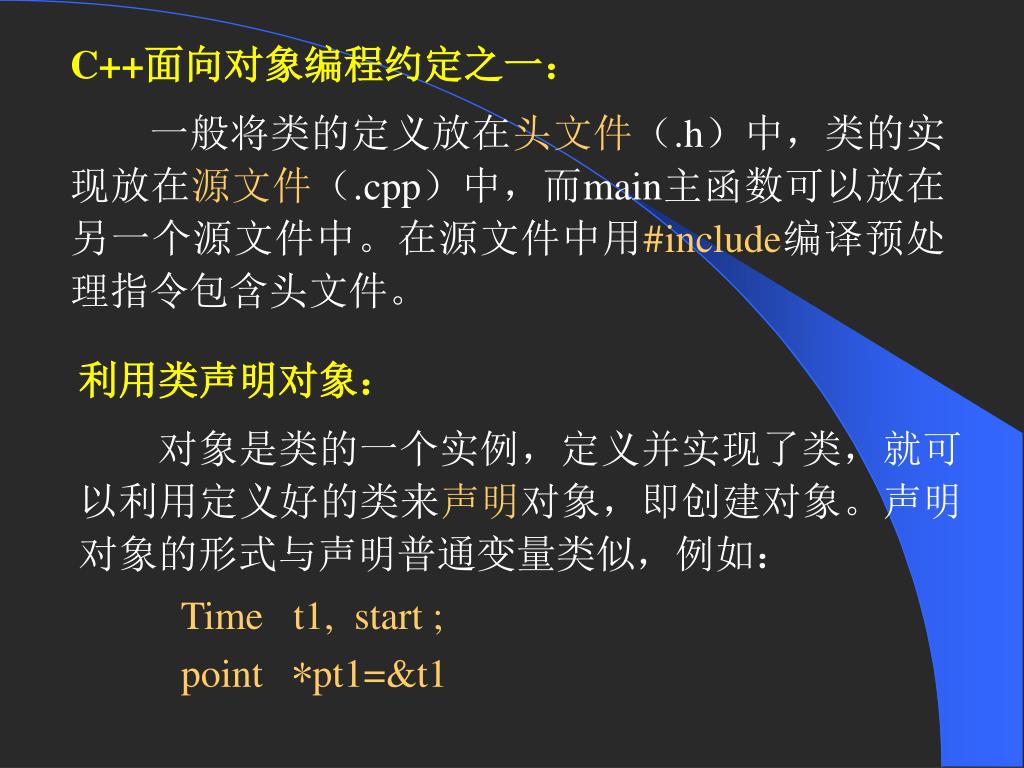 C++面向对象编程约定之一：

一般将类的定义放在头文件（.h）中，类的实现放在源文件（.cpp）中，而main主函数可以放在另一个源文件中。在源文件中用#include编译预处理指令包含头文件。

利用类声明对象：

对象是类的一个实例，定义并实现了类，就可以利用定义好的类来声明对象，即创建对象。声明对象的形式与声明普通变量类似，例如：

Time t1, start ;
point *pt1=&t1